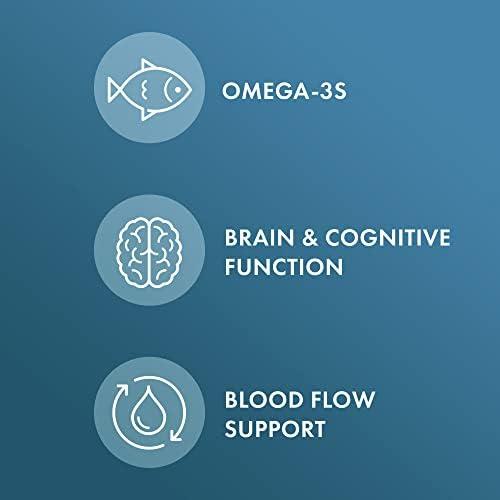 OMEGA-3S

BRAIN & COGNITIVE FUNCTION

BLOOD FLOW SUPPORT